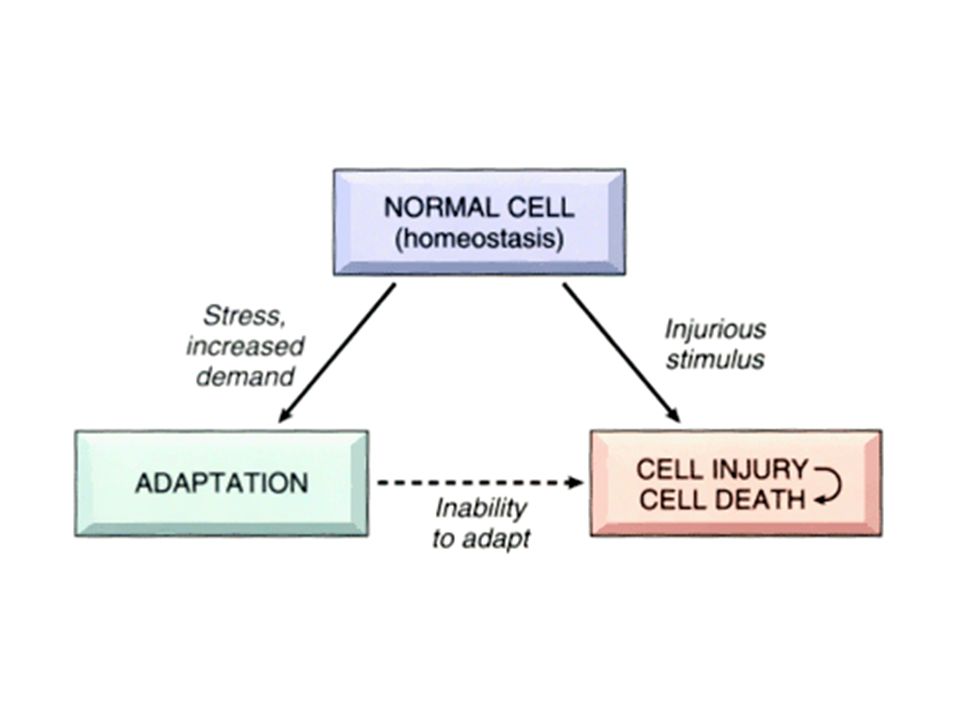 NORMAL CELL
(homeostasis)

Stress, increased demand

Injurious stimulus

ADAPTATION

Inability to adapt

CELL INJURY
CELL DEATH